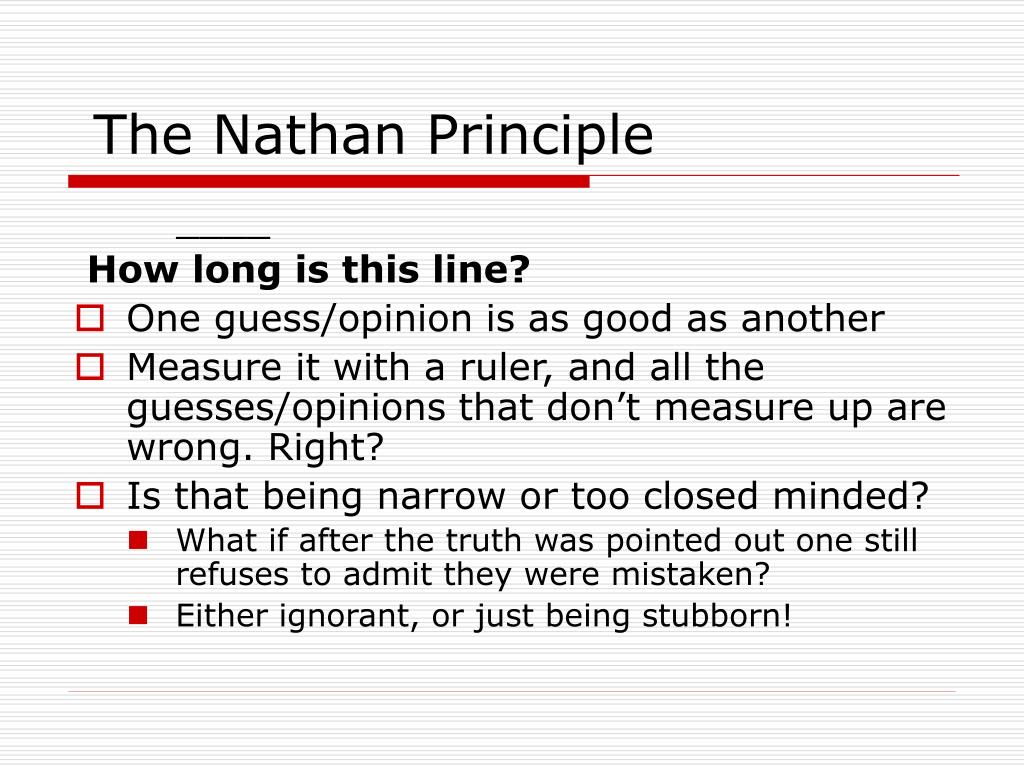 The Nathan Principle

____

How long is this line?

One guess/opinion is as good as another

Measure it with a ruler, and all the guesses/opinions that don’t measure up are wrong. Right?

Is that being narrow or too closed minded?

What if after the truth was pointed out one still refuses to admit they were mistaken?

Either ignorant, or just being stubborn!